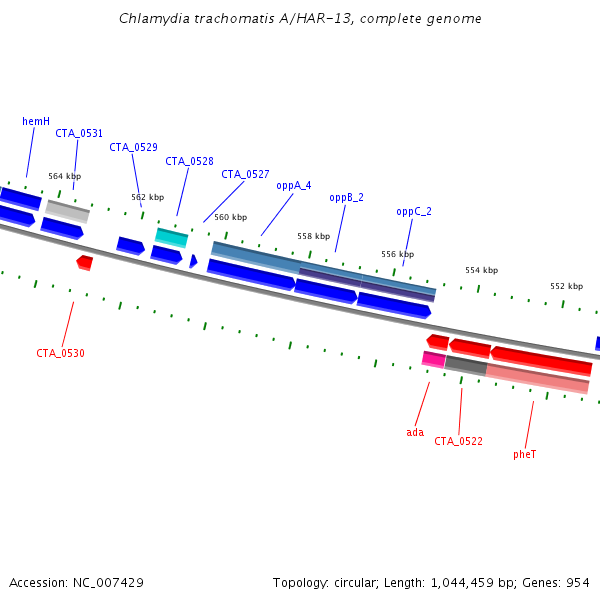 Chlamydia trachomatis A/HAR-13, complete genome

hemH
CTA_0531
CTA_0529
CTA_0528
CTA_0527
oppA_4
oppB_2
oppC_2

564 kbp
562 kbp
560 kbp
558 kbp
556 kbp
554 kbp
552 kbp

CTA_0530
ada
CTA_0522
pheT

Accession: NC_007429
Topology: circular; Length: 1,044,459 bp; Genes: 954